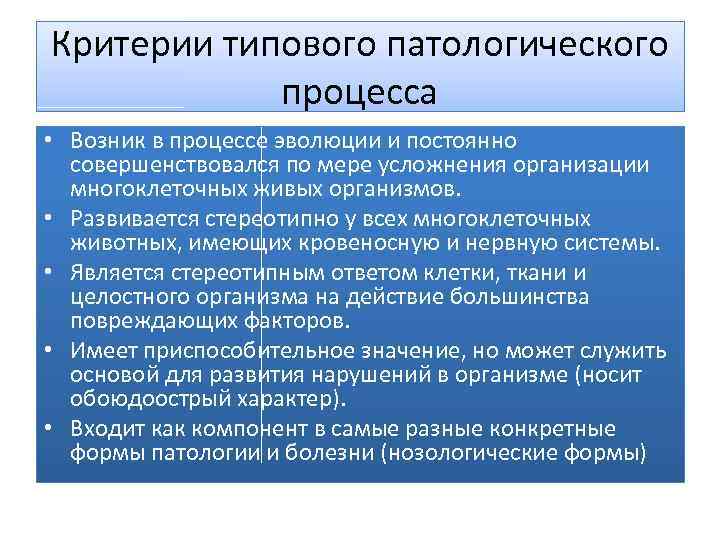 Критерии типового патологического процесса

• Возник в процессе эволюции и постоянно совершенствовался по мере усложнения организации многоклеточных живых организмов.
• Развивается стереотипно у всех многоклеточных животных, имеющих кровеносную и нервную системы.
• Является стереотипным ответом клетки, ткани и целостного организма на действие большинства повреждающих факторов.
• Имеет приспособительное значение, но может служить основой для развития нарушений в организме (носит обоюдоострый характер).
• Входит как компонент в самые разные конкретные формы патологии и болезни (нозологические формы)